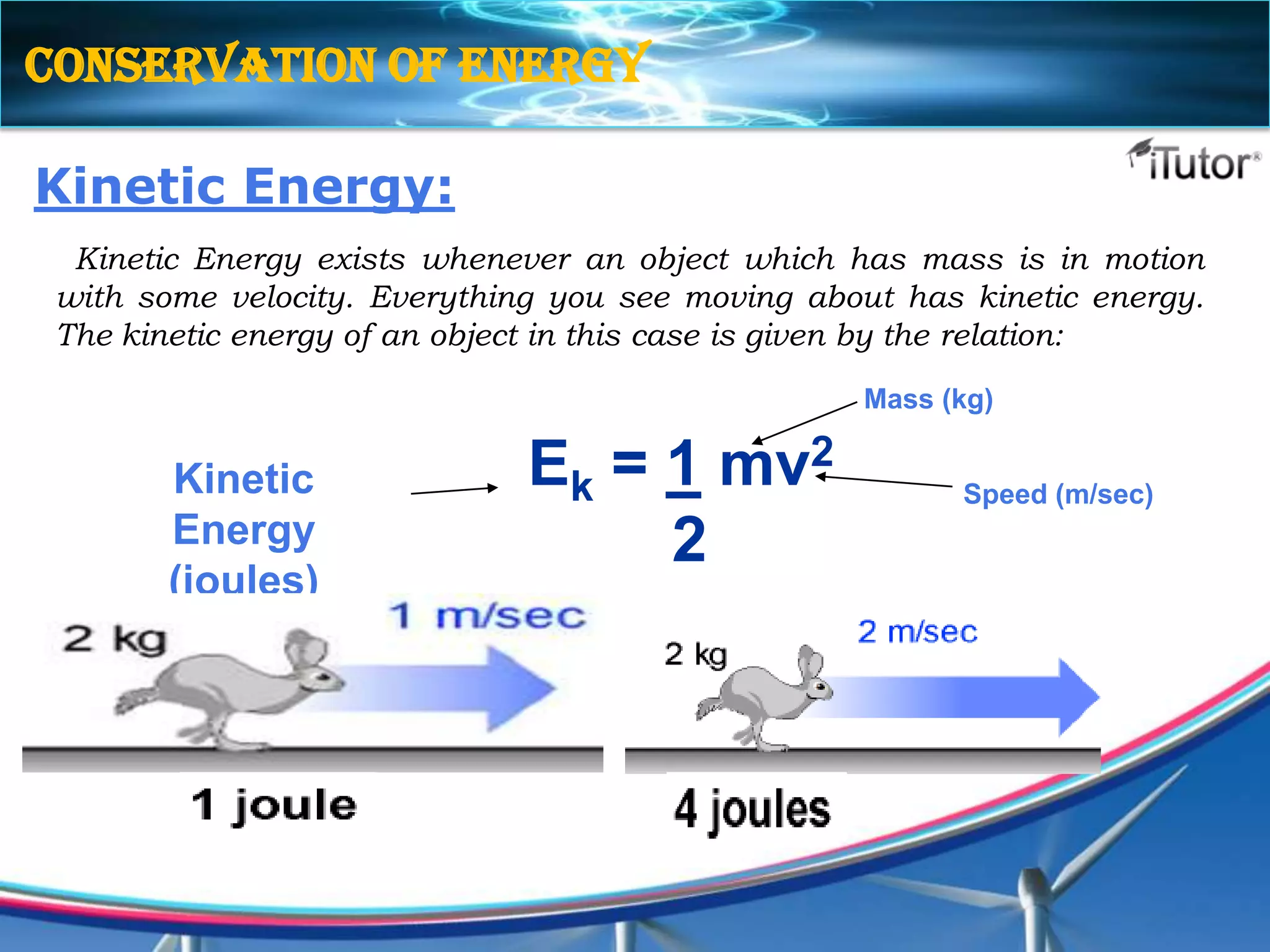 CONSERVATION OF ENERGY

iTutor®

Kinetic Energy:

Kinetic Energy exists whenever an object which has mass is in motion with some velocity. Everything you see moving about has kinetic energy. The kinetic energy of an object in this case is given by the relation:

Mass (kg)

Kinetic Energy (joules)

$E_k = \frac{1}{2} mv^2$

Speed (m/sec)

2 kg

1 m/sec

1 joule

2 kg

2 m/sec

4 joules